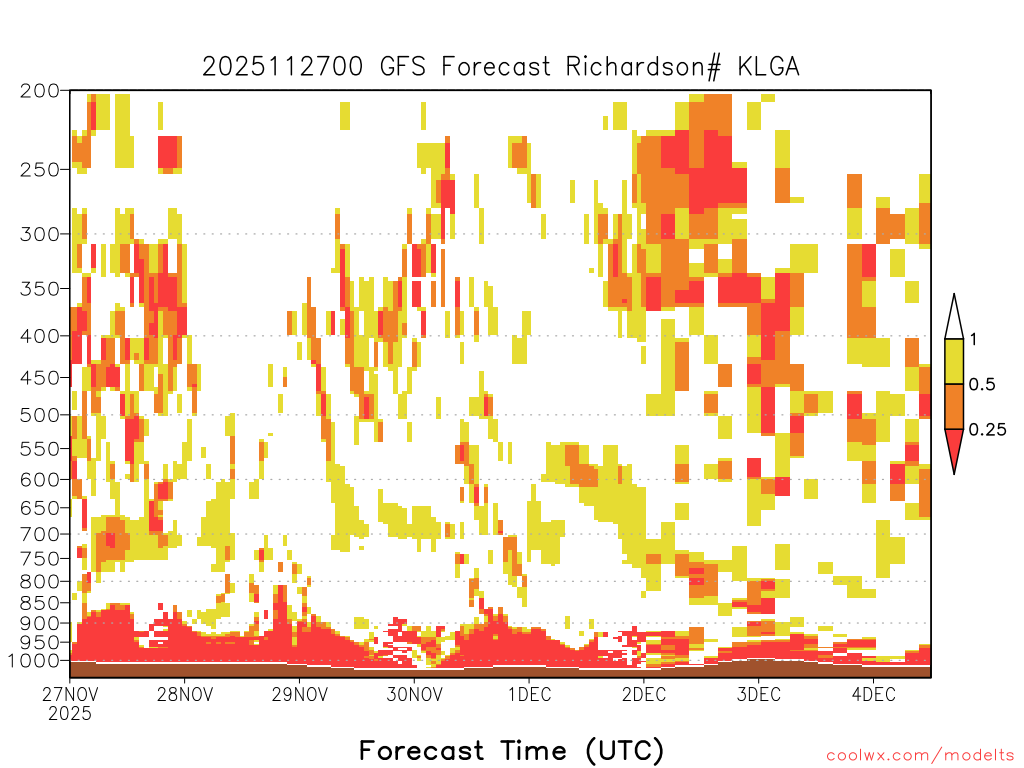 2025112700 GFS Forecast Richardson# KLGA

200
250
300
350
400
450
500
550
600
650
700
750
800
850
900
950
1000

1
0.5
0.25

27NOV
2025
28NOV
29NOV
30NOV
1DEC
2DEC
3DEC
4DEC

Forecast Time (UTC)

coolwx.com/modelts